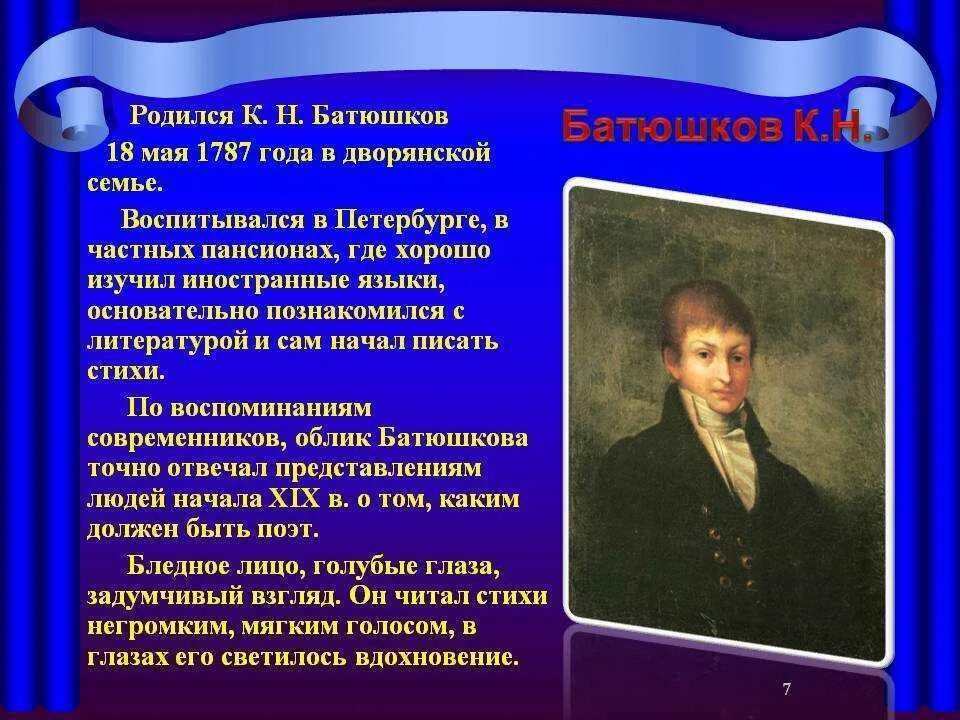 Батюшков К.Н.

Родился К. Н. Батюшков 18 мая 1787 года в дворянской семье.

Воспитывался в Петербурге, в частных пансионах, где хорошо изучил иностранные языки, основательно познакомился с литературой и сам начал писать стихи.

По воспоминаниям современников, облик Батюшкова точно отвечал представлениям людей начала XIX в. о том, каким должен быть поэт.

Бледное лицо, голубые глаза, задумчивый взгляд. Он читал стихи негромким, мягким голосом, в глазах его светилось вдохновение.

7